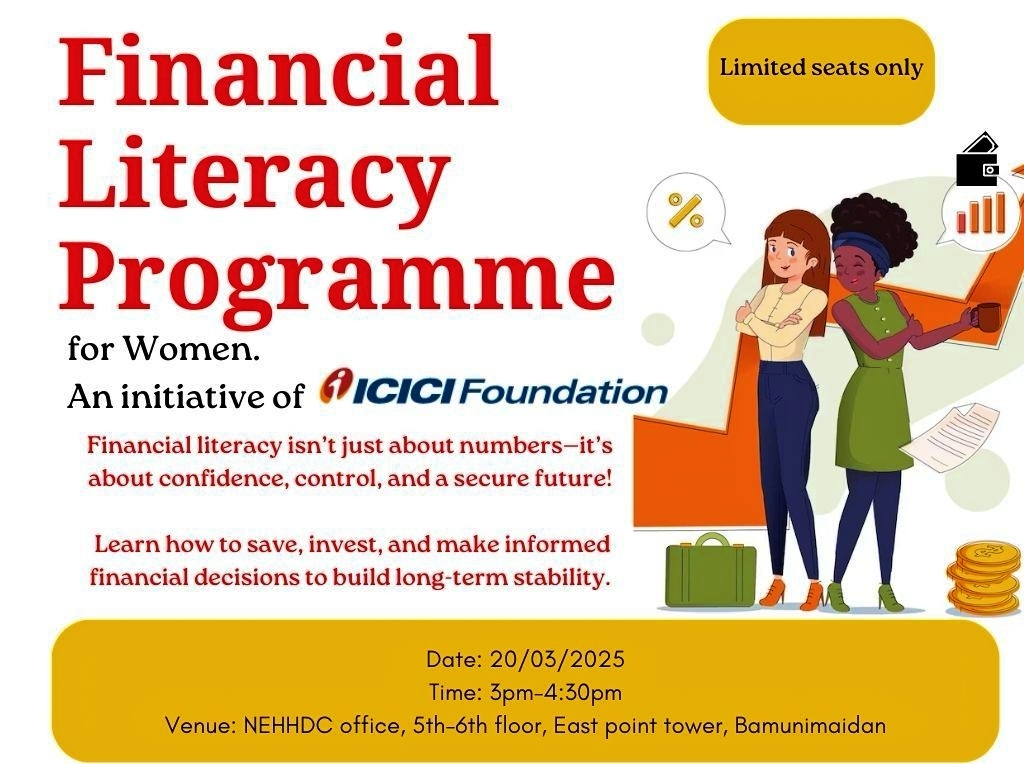 Financial Literacy Programme

Limited seats only

%

for Women.
An initiative of ICICI Foundation

Financial literacy isn't just about numbers—it's about confidence, control, and a secure future!

Learn how to save, invest, and make informed financial decisions to build long-term stability.

Date: 20/03/2025
Time: 3pm-4:30pm
Venue: NEHHDC office, 5th-6th floor, East point tower, Bamunimaidan